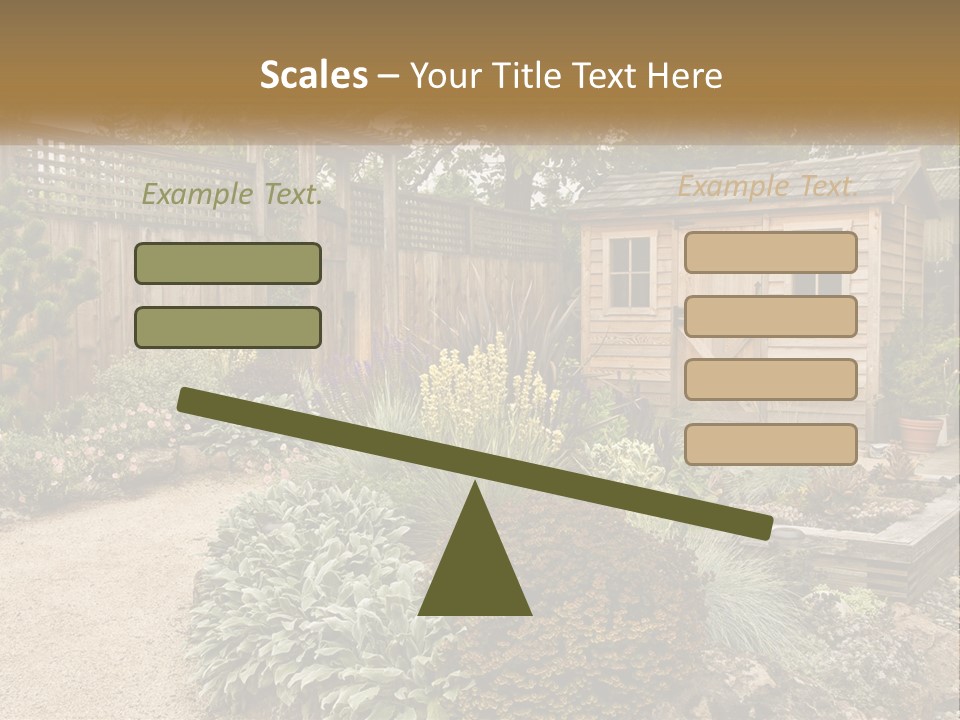 Scales – Your Title Text Here

Example Text.

Example Text.